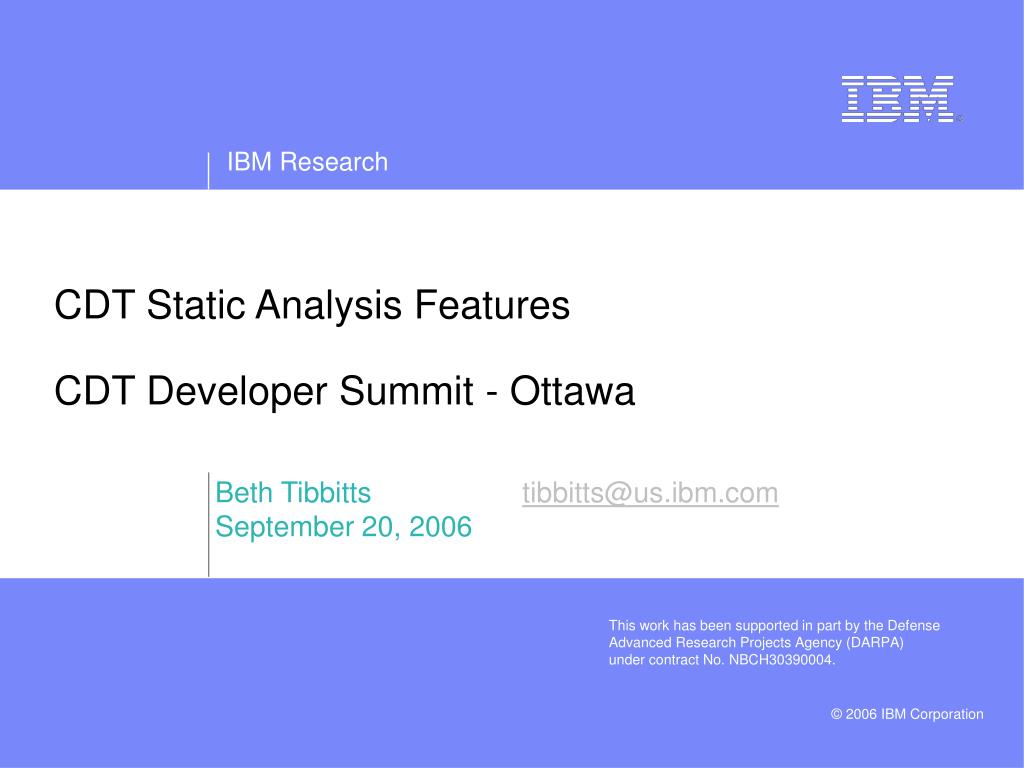 IBM

IBM Research

CDT Static Analysis Features

CDT Developer Summit - Ottawa

Beth Tibbitts tibbitts@us.ibm.com
September 20, 2006

This work has been supported in part by the Defense Advanced Research Projects Agency (DARPA) under contract No. NBCH30390004.

© 2006 IBM Corporation